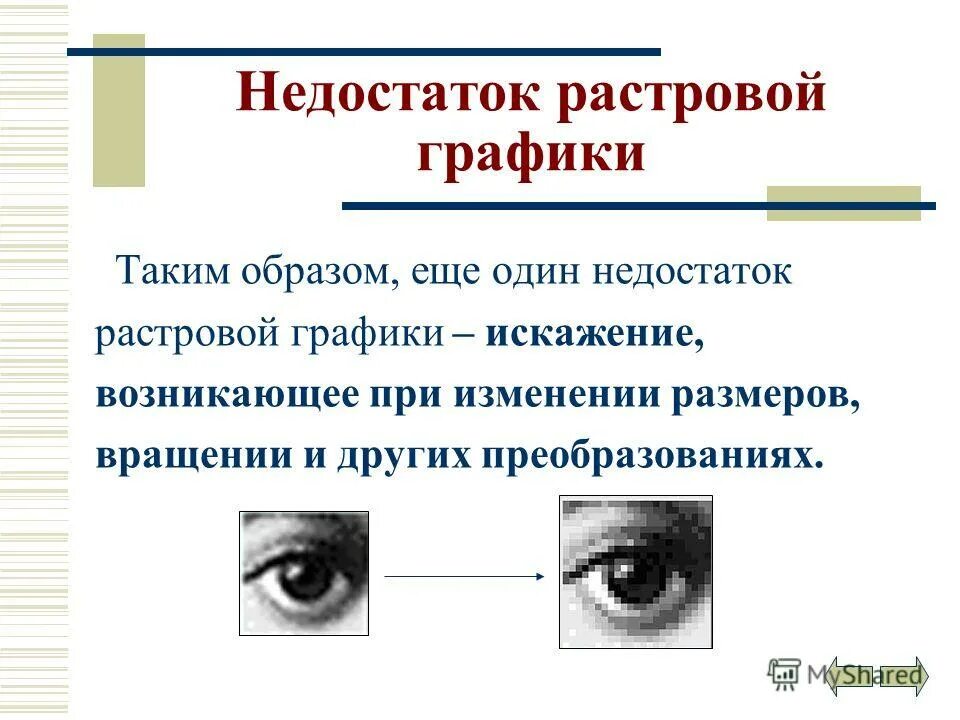 Недостаток растровой графики

Таким образом, еще один недостаток растровой графики – искажение, возникающее при изменении размеров, вращении и других преобразованиях.

MyShared